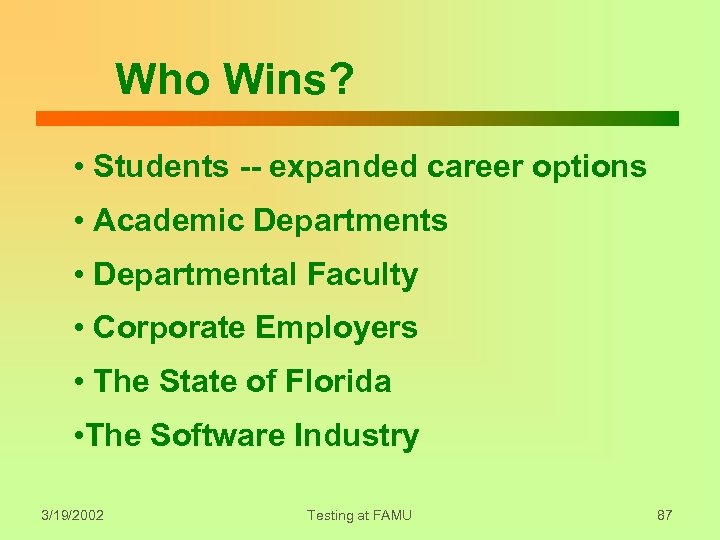 Who Wins?

• Students -- expanded career options

• Academic Departments

• Departmental Faculty

• Corporate Employers

• The State of Florida

•The Software Industry

3/19/2002

Testing at FAMU

87